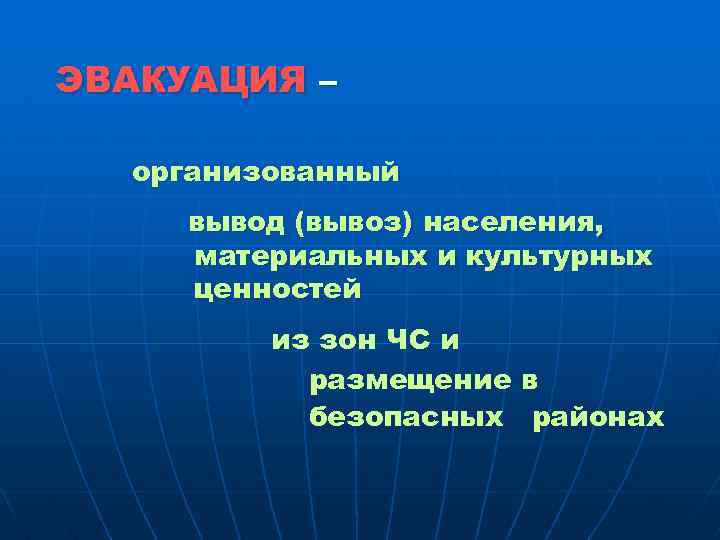 ЭВАКУАЦИЯ –

организованный

вывод (вывоз) населения, материальных и культурных ценностей

из зон ЧС и

размещение в безопасных районах